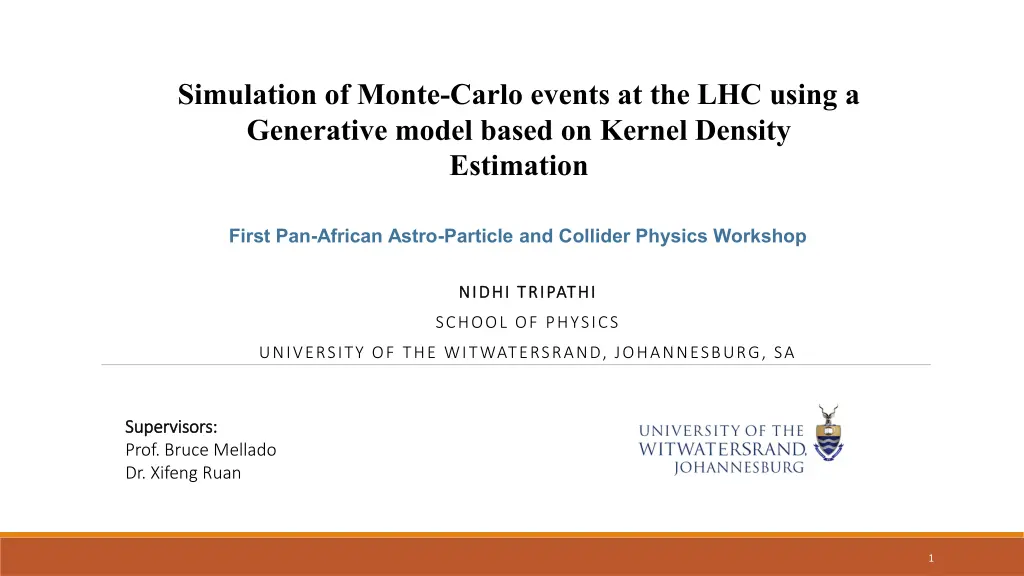 Simulation of Monte-Carlo events at the LHC using a Generative model based on Kernel Density Estimation

First Pan-African Astro-Particle and Collider Physics Workshop

NIDHI TRIPATHI

SCHOOL OF PHYSICS

UNIVERSITY OF THE WITWATERSRAND, JOHANNESBURG, SA

Supervisors:
Prof. Bruce Mellado
Dr. Xifeng Ruan

UNIVERSITY OF THE WITWATERSRAND, JOHANNESBURG

1